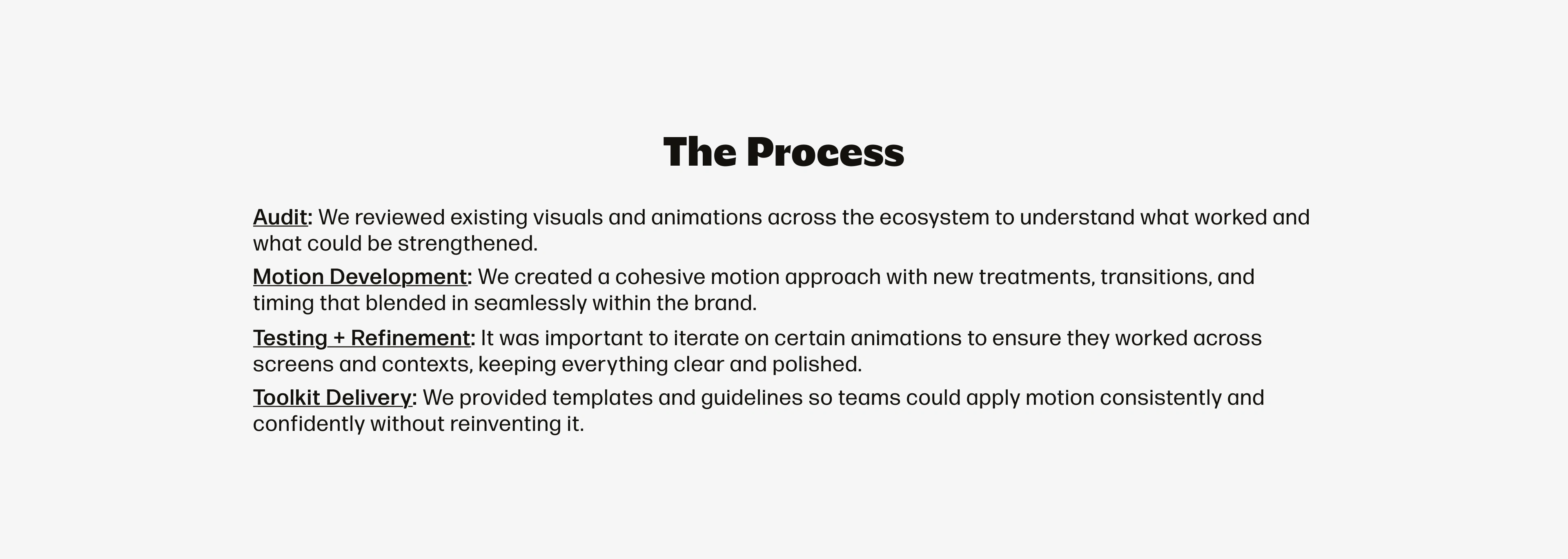 The Process

Audit: We reviewed existing visuals and animations across the ecosystem to understand what worked and what could be strengthened.

Motion Development: We created a cohesive motion approach with new treatments, transitions, and timing that blended in seamlessly within the brand.

Testing + Refinement: It was important to iterate on certain animations to ensure they worked across screens and contexts, keeping everything clear and polished.

Toolkit Delivery: We provided templates and guidelines so teams could apply motion consistently and confidently without reinventing it.